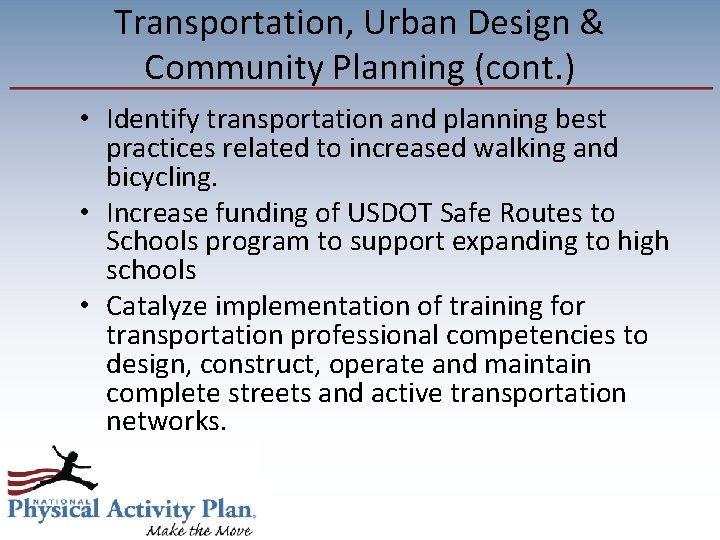 Transportation, Urban Design & Community Planning (cont.)

• Identify transportation and planning best practices related to increased walking and bicycling.
• Increase funding of USDOT Safe Routes to Schools program to support expanding to high schools
• Catalyze implementation of training for transportation professional competencies to design, construct, operate and maintain complete streets and active transportation networks.

NATIONAL
Physical Activity Plan
Make the Move